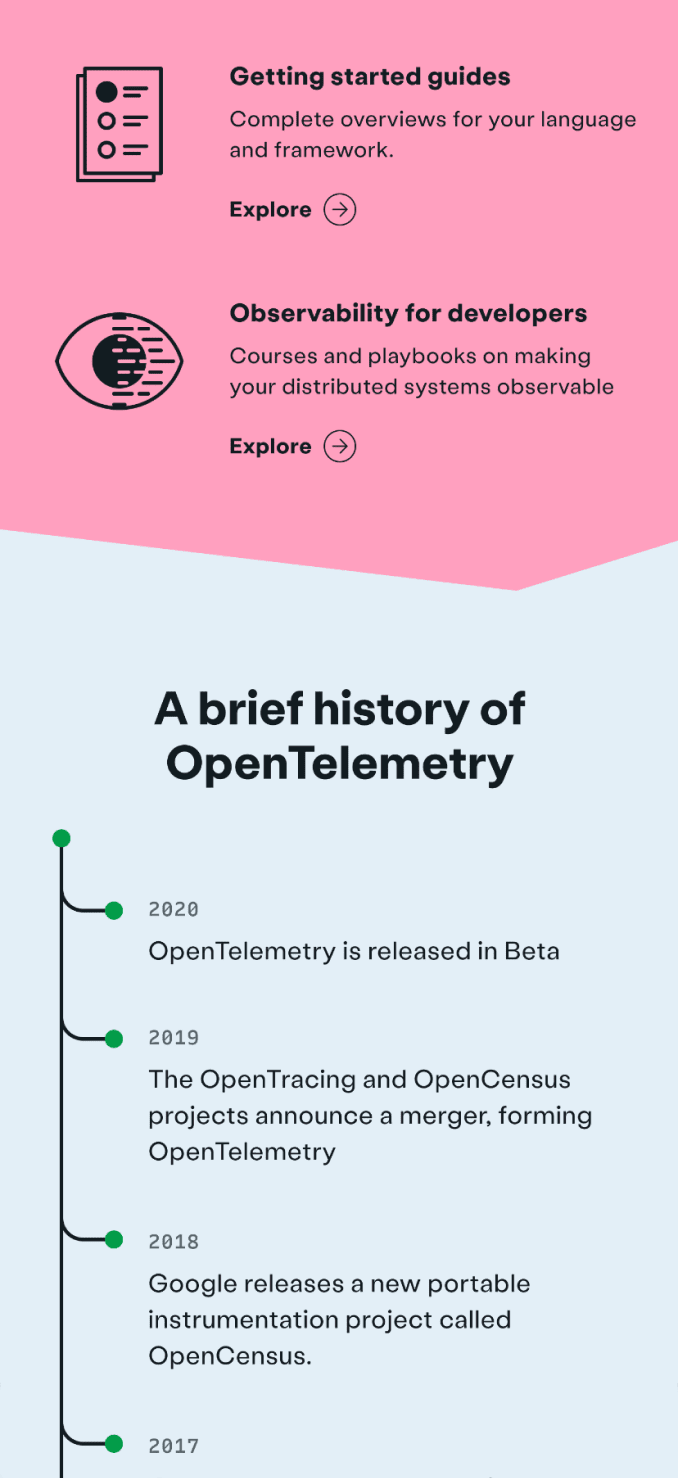 Getting started guides

Complete overviews for your language and framework.

Explore

Observability for developers

Courses and playbooks on making your distributed systems observable

Explore

A brief history of OpenTelemetry

2020

OpenTelemetry is released in Beta

2019

The OpenTracing and OpenCensus projects announce a merger, forming OpenTelemetry

2018

Google releases a new portable instrumentation project called OpenCensus.

2017